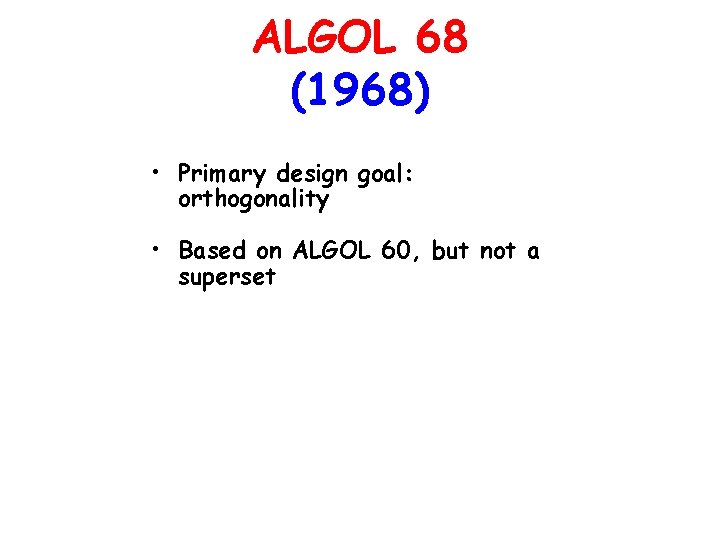 ALGOL 68
(1968)

• Primary design goal: orthogonality

• Based on ALGOL 60, but not a superset